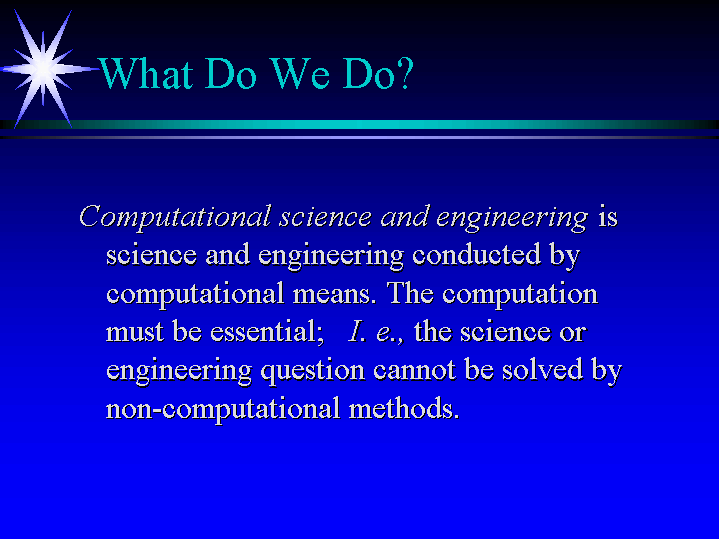 What Do We Do?

Computational science and engineering is science and engineering conducted by computational means. The computation must be essential; I. e., the science or engineering question cannot be solved by non-computational methods.